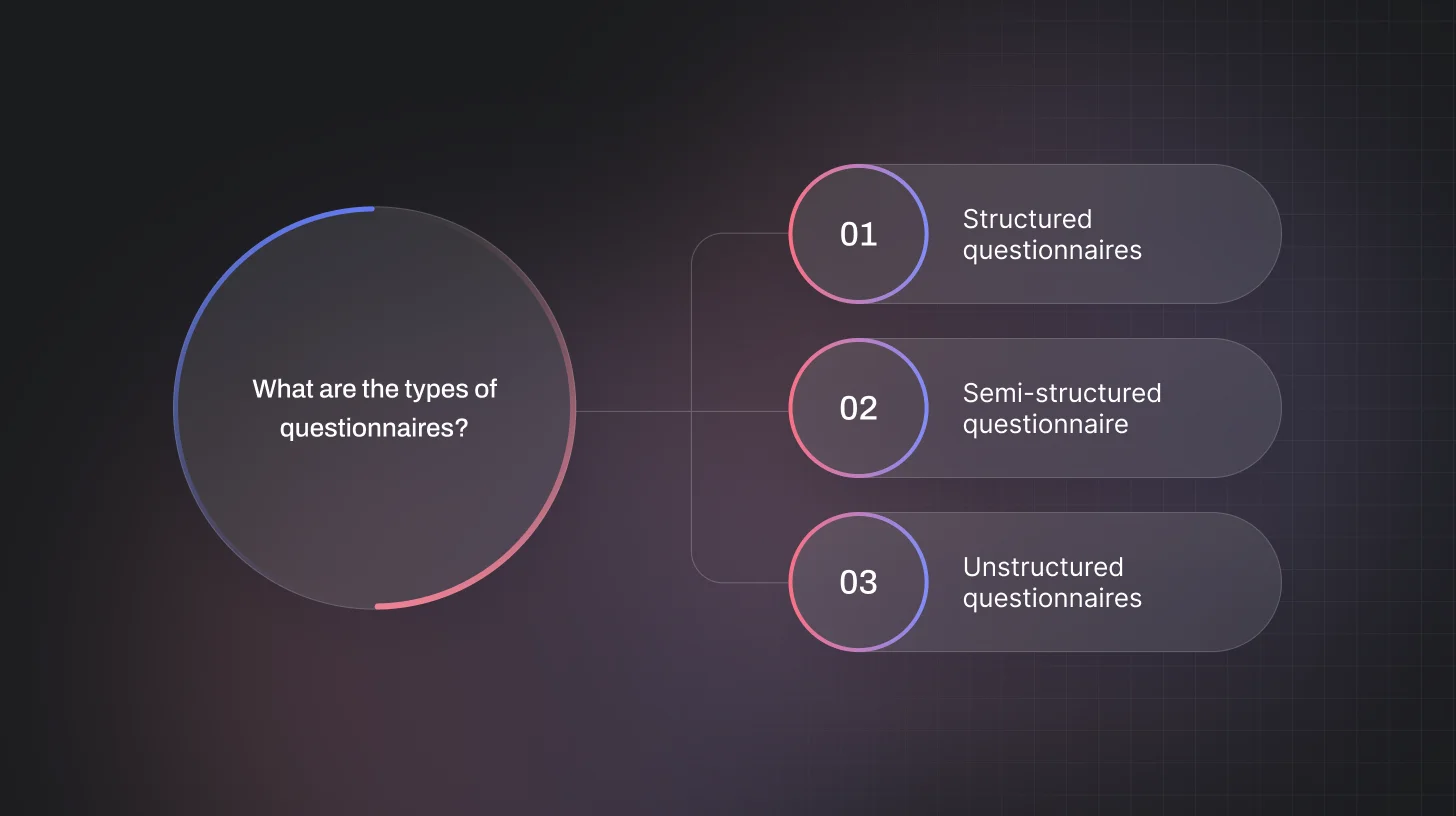 What are the types of questionnaires?

01 Structured questionnaires

02 Semi-structured questionnaire

03 Unstructured questionnaires